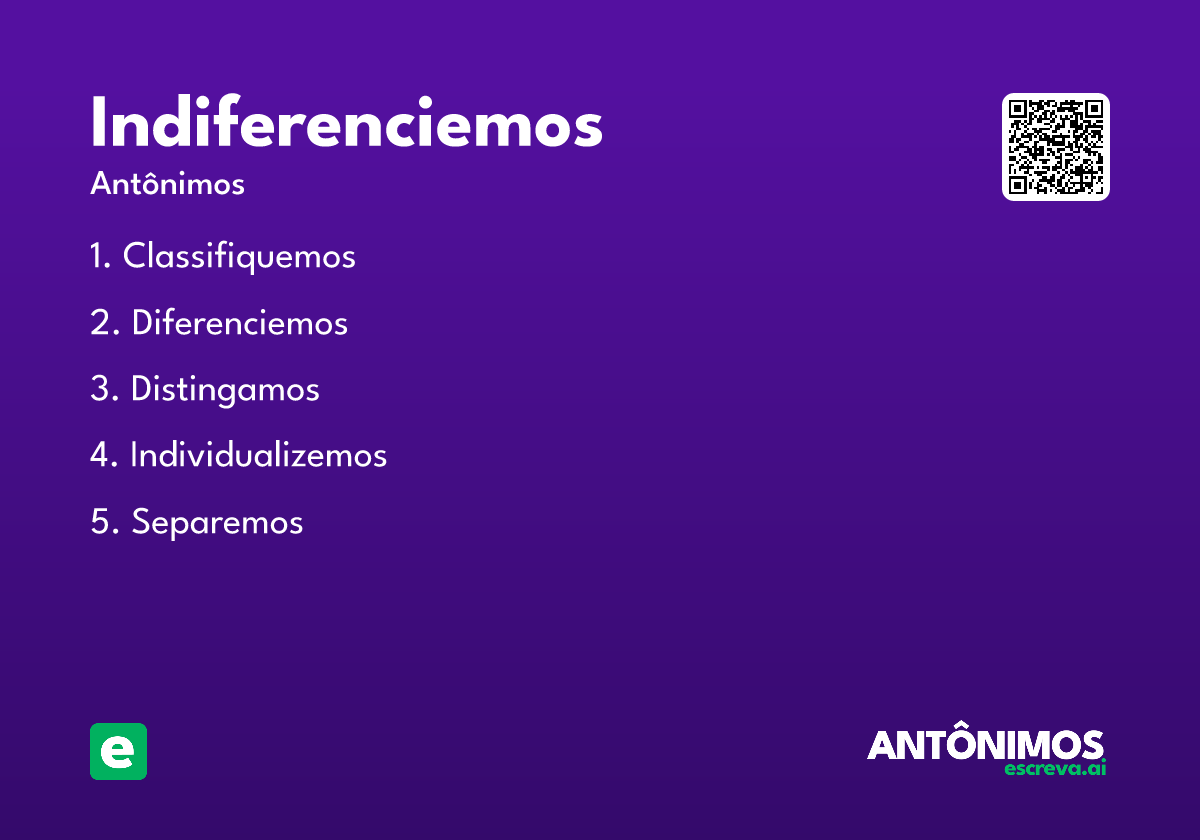 Indiferenciemos

Antônimos

1. Classifiquemos

2. Diferenciemos

3. Distingamos

4. Individualizemos

5. Separemos

e

ANTÔNIMOS
escreva.ai